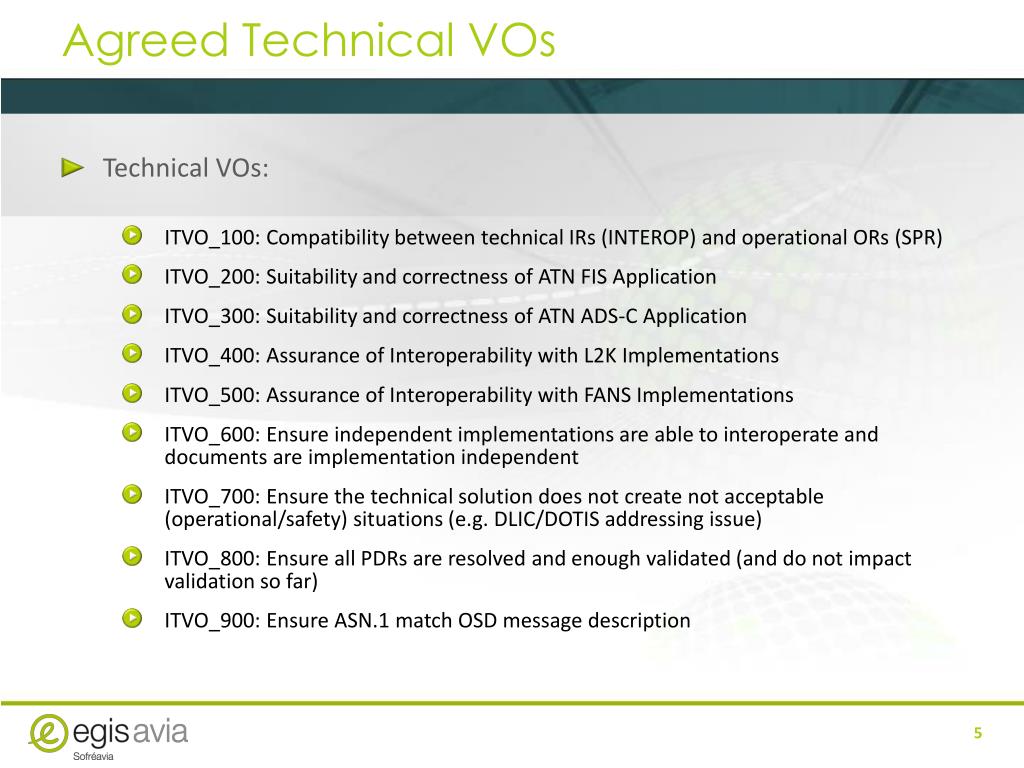 Agreed Technical VOs

Technical VOs:

ITVO_100: Compatibility between technical IRs (INTEROP) and operational ORs (SPR)

ITVO_200: Suitability and correctness of ATN FIS Application

ITVO_300: Suitability and correctness of ATN ADS-C Application

ITVO_400: Assurance of Interoperability with L2K Implementations

ITVO_500: Assurance of Interoperability with FANS Implementations

ITVO_600: Ensure independent implementations are able to interoperate and documents are implementation independent

ITVO_700: Ensure the technical solution does not create not acceptable (operational/safety) situations (e.g. DLIC/DOTIS addressing issue)

ITVO_800: Ensure all PDRs are resolved and enough validated (and do not impact validation so far)

ITVO_900: Ensure ASN.1 match OSD message description

egis avia
Sofréavia

5